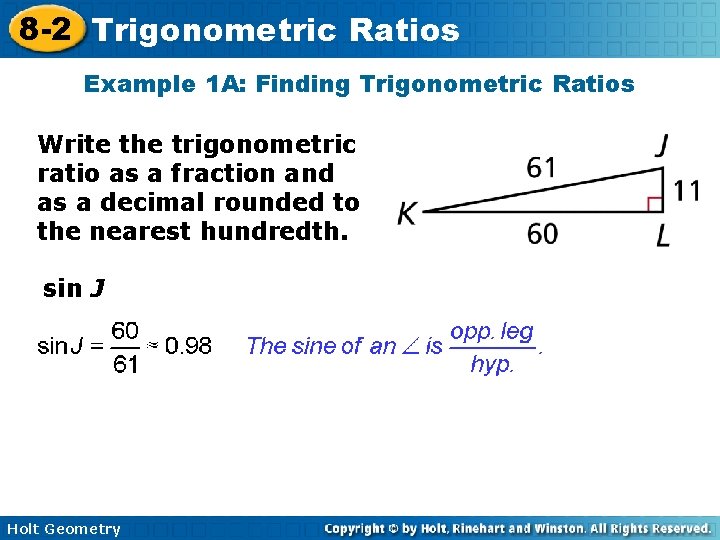 8-2 Trigonometric Ratios

Example 1A: Finding Trigonometric Ratios

Write the trigonometric ratio as a fraction and as a decimal rounded to the nearest hundredth.

J
61
11
K
60
L

sin J

$\sin J = \frac{60}{61} \approx 0.98$ The sine of an $\angle$ is $\frac{\text{opp. leg}}{\text{hyp.}}$.

Holt Geometry

Copyright © by Holt, Rinehart and Winston. All Rights Reserved.